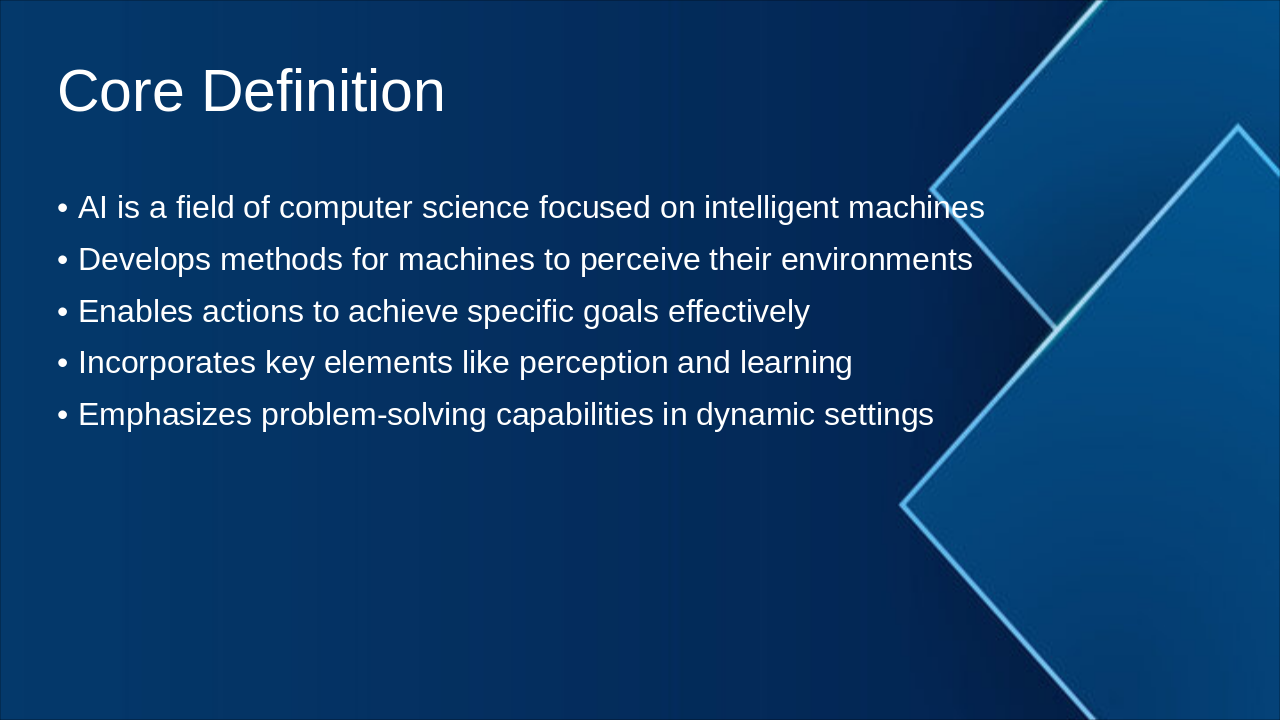 Core Definition

• AI is a field of computer science focused on intelligent machines
• Develops methods for machines to perceive their environments
• Enables actions to achieve specific goals effectively
• Incorporates key elements like perception and learning
• Emphasizes problem-solving capabilities in dynamic settings